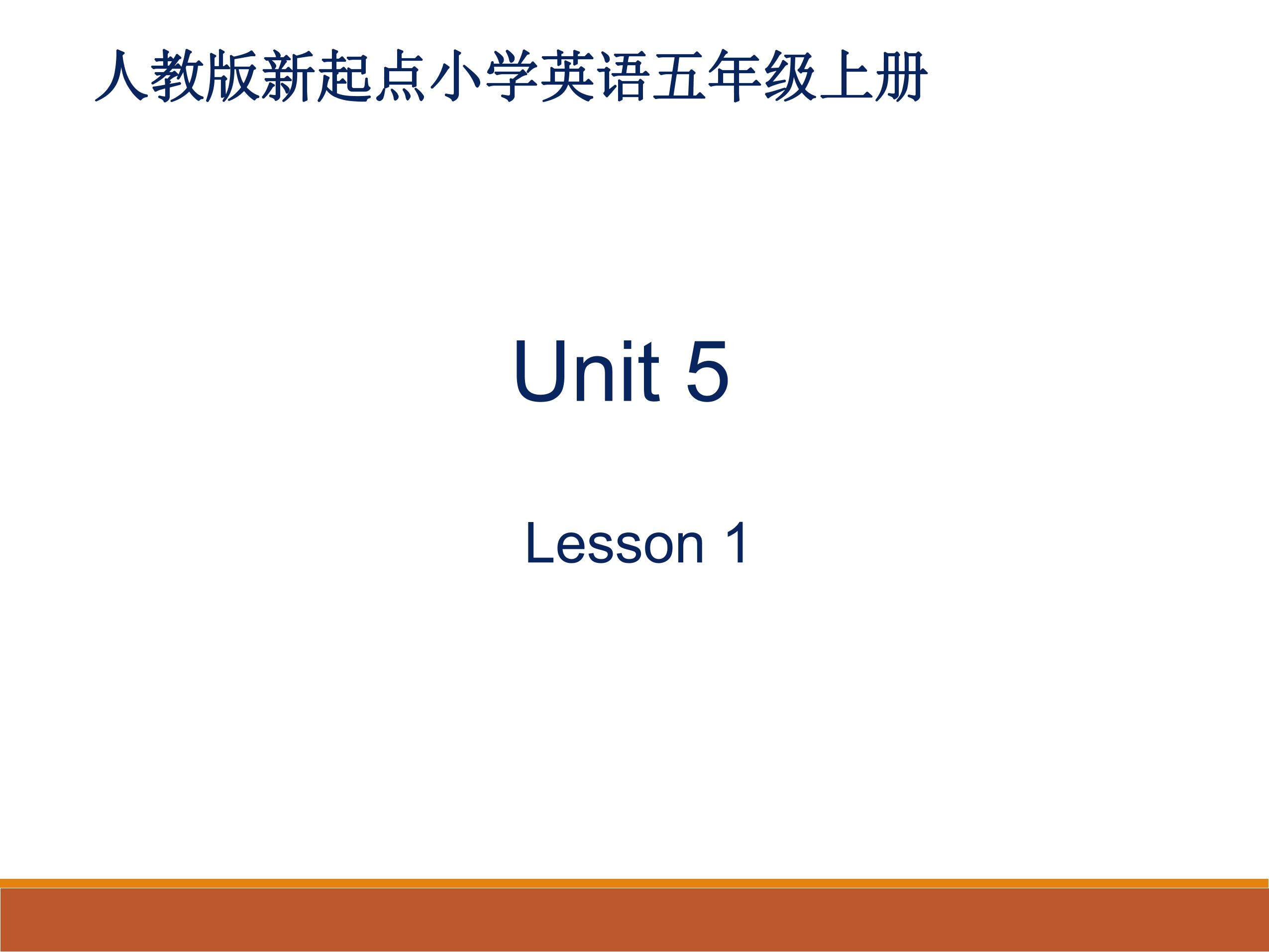 人教版新起点小学英语五年级上册

Unit 5

Lesson 1